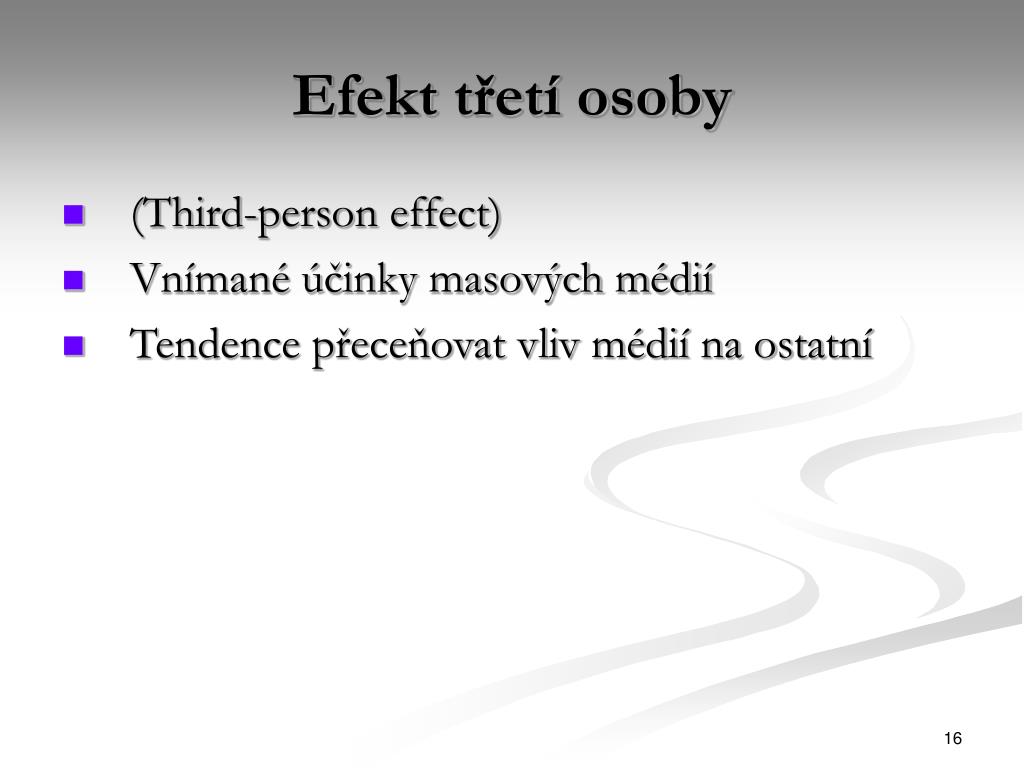 Efekt třetí osoby

(Third-person effect)

Vnímané účinky masových médií

Tendence přeceňovat vliv médií na ostatní

16